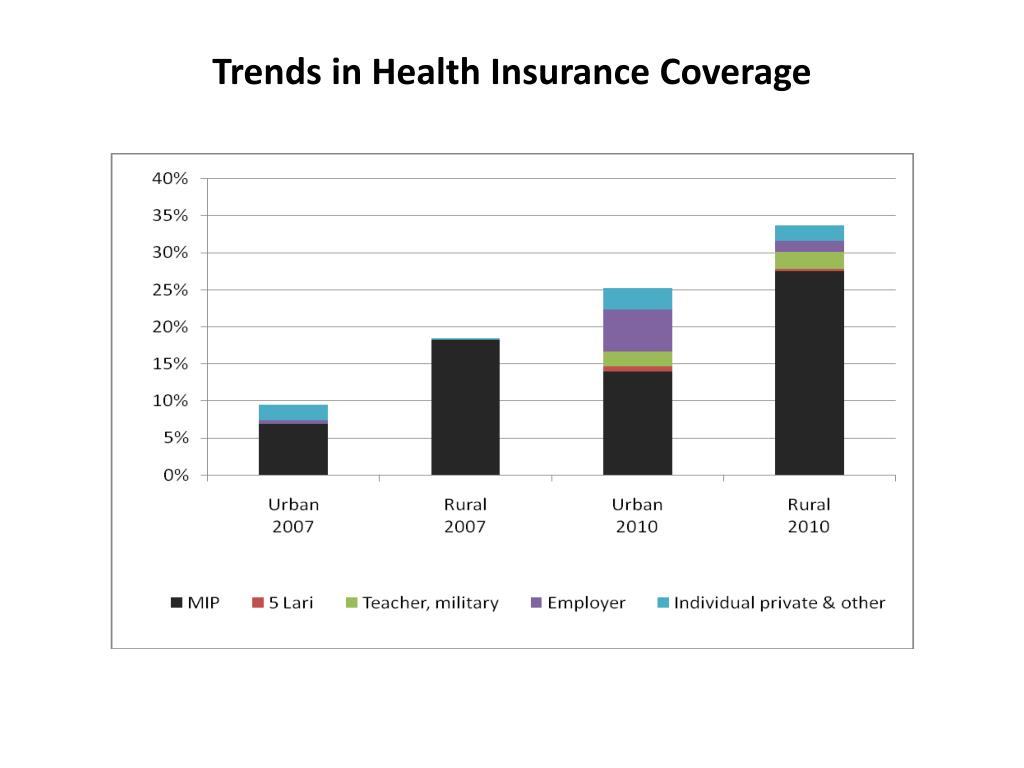 Trends in Health Insurance Coverage

40%
35%
30%
25%
20%
15%
10%
5%
0%

Urban 2007

Rural 2007

Urban 2010

Rural 2010

MIP
5 Lari
Teacher, military
Employer
Individual private & other